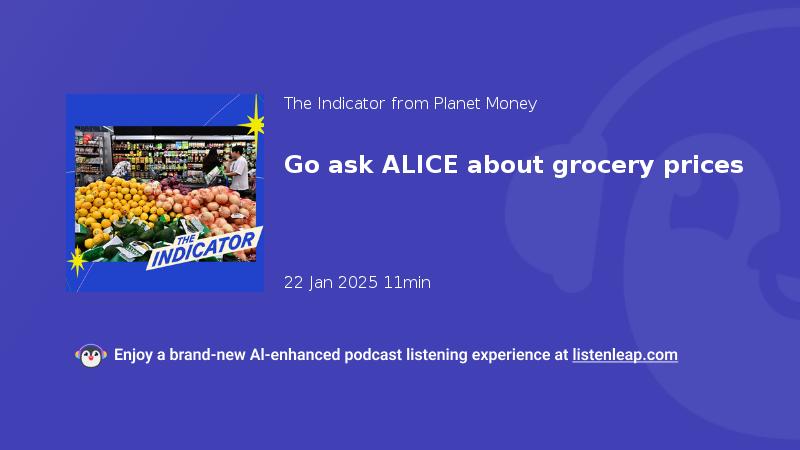 THE INDICATOR

The Indicator from Planet Money

Go ask ALICE about grocery prices

22 Jan 2025 11min

Enjoy a brand-new AI-enhanced podcast listening experience at listenleap.com